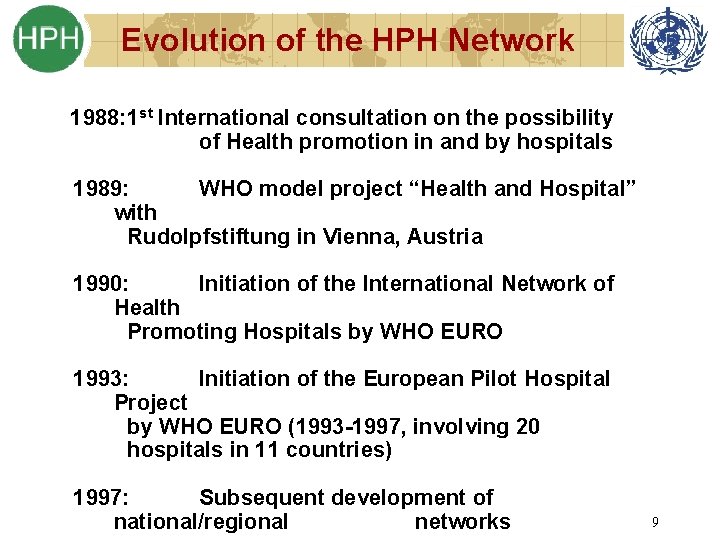 HPH

Evolution of the HPH Network

1988:1$^{st}$ International consultation on the possibility of Health promotion in and by hospitals

1989: WHO model project “Health and Hospital” with Rudolpfstiftung in Vienna, Austria

1990: Initiation of the International Network of Health Promoting Hospitals by WHO EURO

1993: Initiation of the European Pilot Hospital Project by WHO EURO (1993-1997, involving 20 hospitals in 11 countries)

1997: Subsequent development of national/regional networks

9